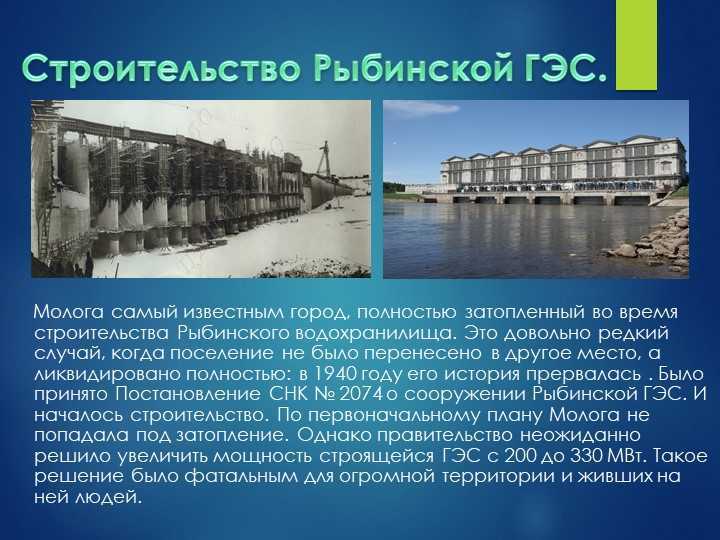 Строительство Рыбинской ГЭС.

Молога самый известным город, полностью затопленный во время строительства Рыбинского водохранилища. Это довольно редкий случай, когда поселение не было перенесено в другое место, а ликвидировано полностью: в 1940 году его история прервалась . Было принято Постановление СНК № 2074 о сооружении Рыбинской ГЭС. И началось строительство. По первоначальному плану Молога не попадала под затопление. Однако правительство неожиданно решило увеличить мощность строящейся ГЭС с 200 до 330 МВт. Такое решение было фатальным для огромной территории и живших на ней людей.